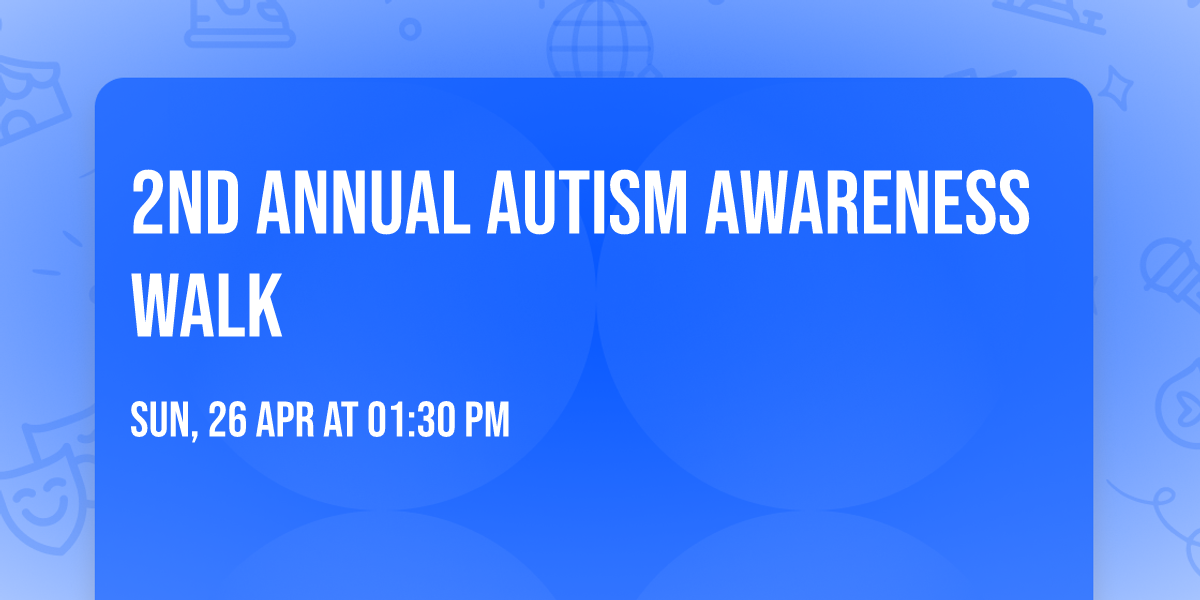 2ND ANNUAL AUTISM AWARENESS WALK

SUN, 26 APR AT 01:30 PM